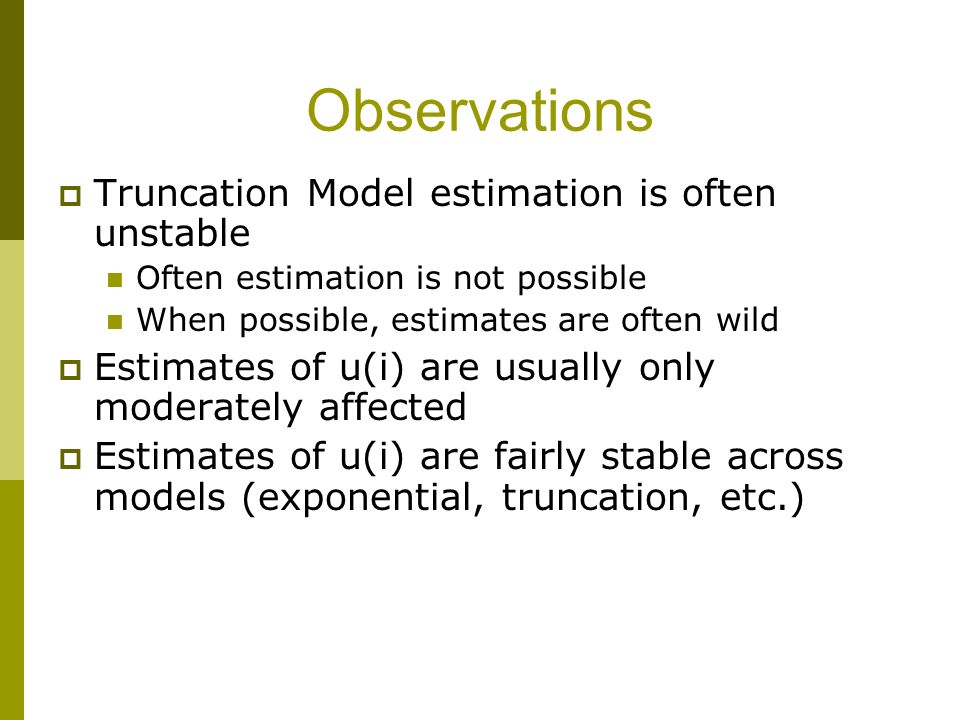 Observations

Truncation Model estimation is often unstable

Often estimation is not possible

When possible, estimates are often wild

Estimates of u(i) are usually only moderately affected

Estimates of u(i) are fairly stable across models (exponential, truncation, etc.)